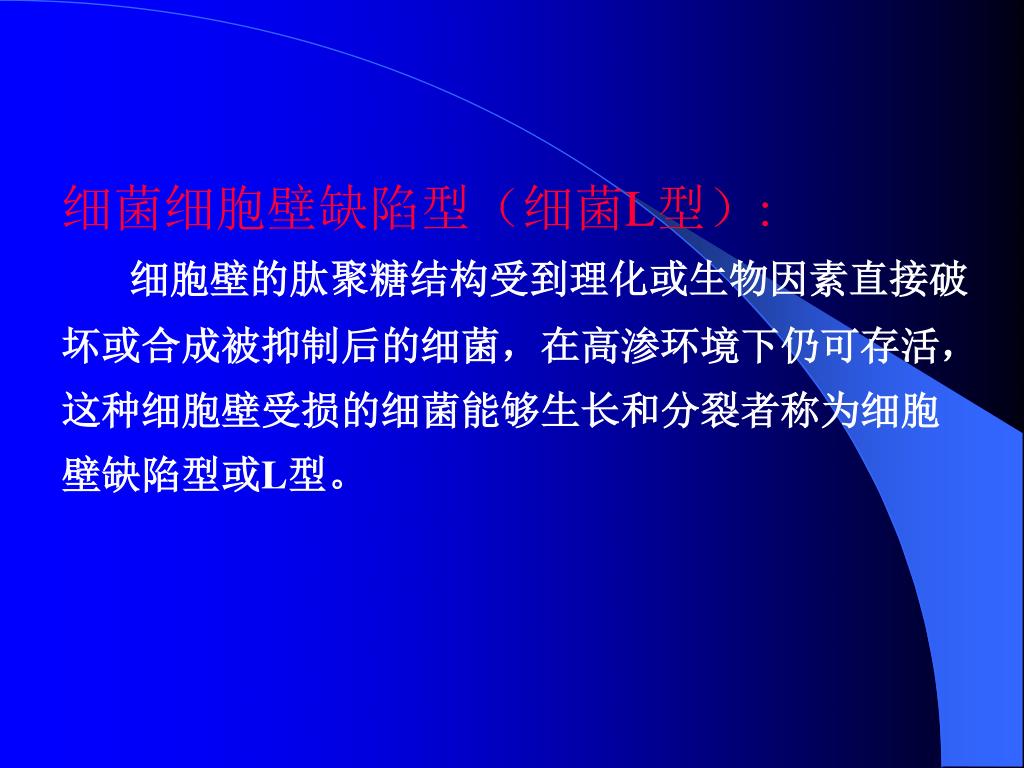 细菌细胞壁缺陷型（细菌L型）：

细胞壁的肽聚糖结构受到理化或生物因素直接破坏或合成被抑制后的细菌，在高渗环境下仍可存活，这种细胞壁受损的细菌能够生长和分裂者称为细胞壁缺陷型或L型。